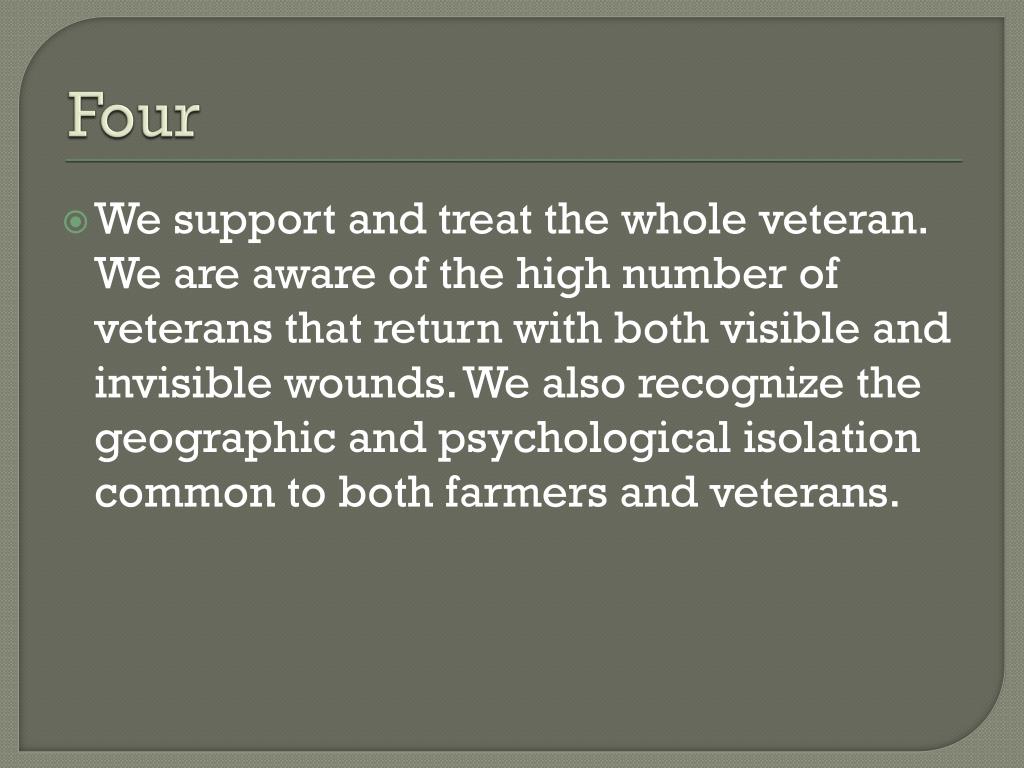 Four

We support and treat the whole veteran. We are aware of the high number of veterans that return with both visible and invisible wounds. We also recognize the geographic and psychological isolation common to both farmers and veterans.